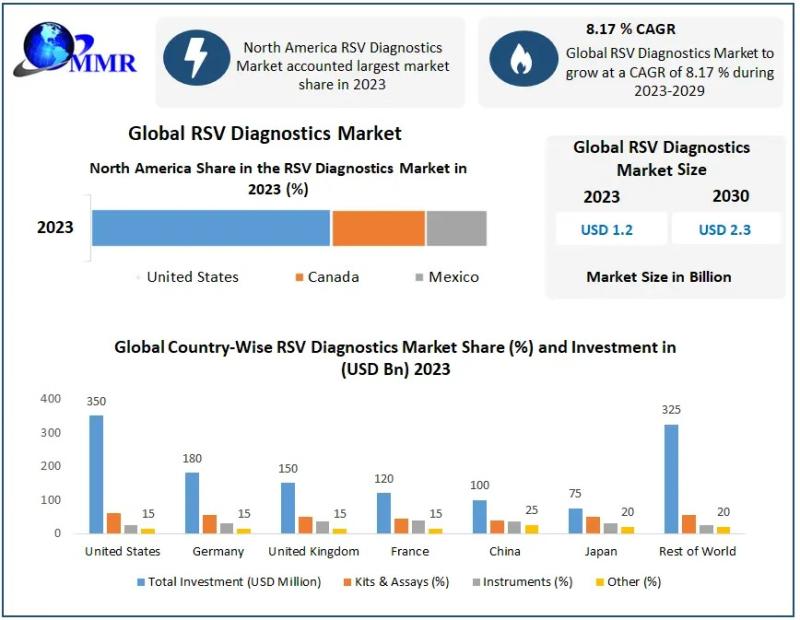 MMR

North America RSV Diagnostics Market accounted largest market share in 2023

8.17 % CAGR

Global RSV Diagnostics Market to grow at a CAGR of 8.17 % during 2023-2029

Global RSV Diagnostics Market

North America Share in the RSV Diagnostics Market in 2023 (%)

2023

United States Canada Mexico

Global RSV Diagnostics Market Size

| 2023 | 2030 |
|---|---|
| USD 1.2 | USD 2.3 |

Market Size in Billion

Global Country-Wise RSV Diagnostics Market Share (%) and Investment in (USD Bn) 2023

400
300
200
100
0

350
15
180
15
150
15
120
15
100
25
75
20
325
20

United States Germany United Kingdom France China Japan Rest of World

Total Investment (USD Million) Kits & Assays (%) Instruments (%) Other (%)